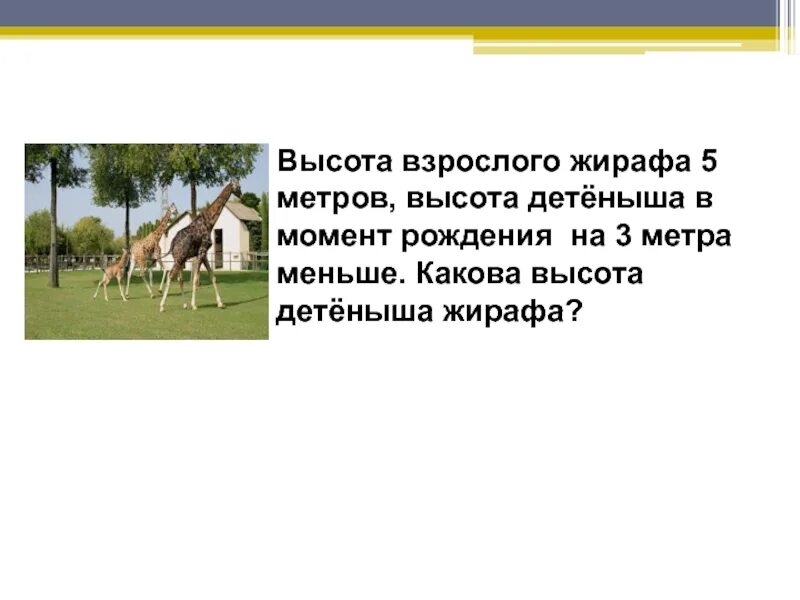 Высота взрослого жирафа 5 метров, высота детёныша в момент рождения  на 3 метра меньше. Какова высота детёныша жирафа?